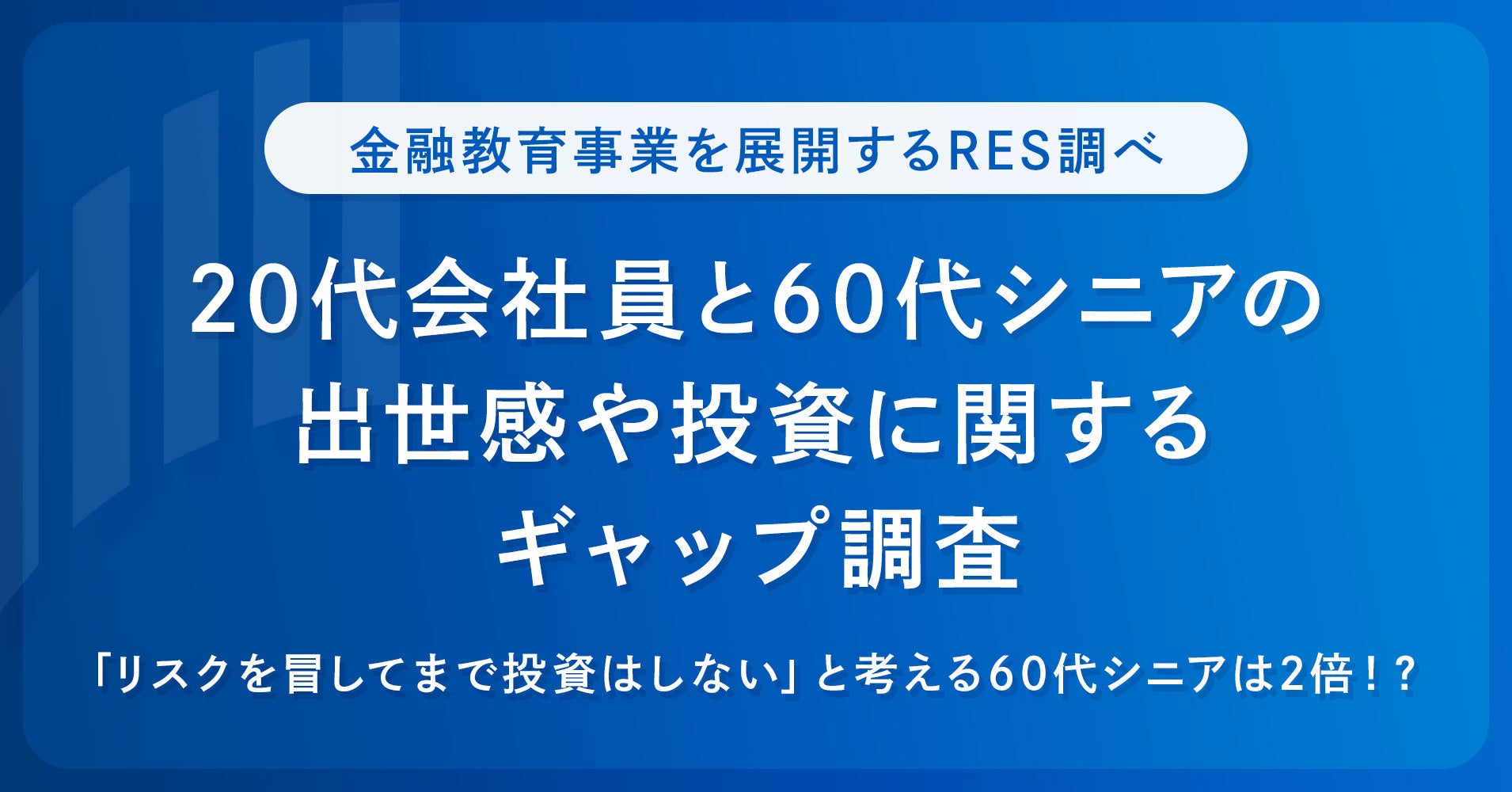 金融教育事業を展開するRES調べ

20代会社員と60代シニアの出世感や投資に関するギャップ調査

「リスクを冒してまで投資はしない」と考える60代シニアは2倍！？